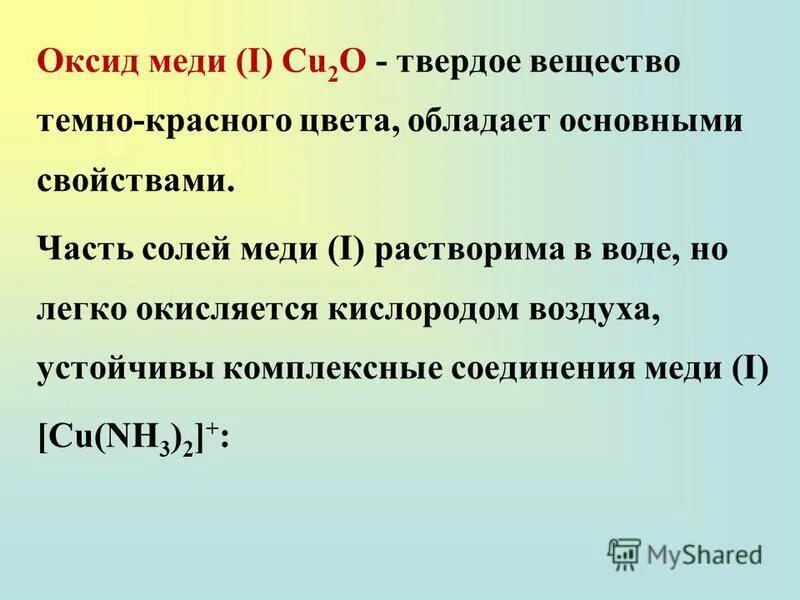 Оксид меди (I) $Cu_2O$ - твердое вещество темно-красного цвета, обладает основными свойствами.

Часть солей меди (I) растворима в воде, но легко окисляется кислородом воздуха, устойчивы комплексные соединения меди (I) $[Cu(NH_3)_2]^+$:

MyShared